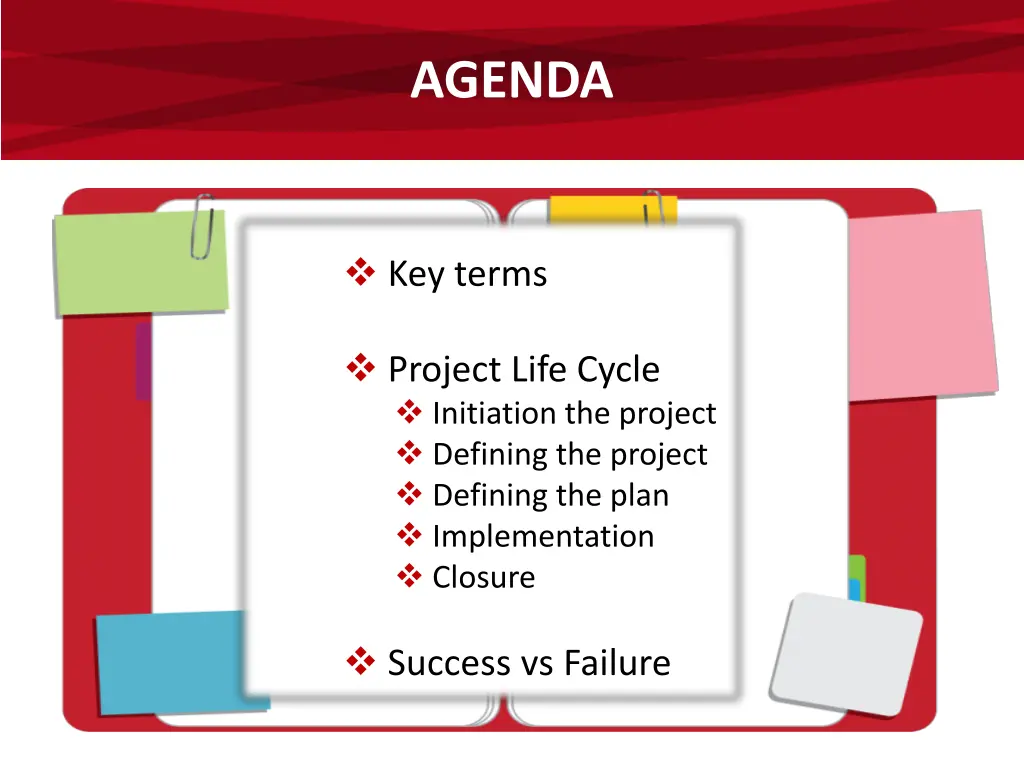 AGENDA

❖ Key terms

❖ Project Life Cycle
❖ Initiation the project
❖ Defining the project
❖ Defining the plan
❖ Implementation
❖ Closure

❖ Success vs Failure